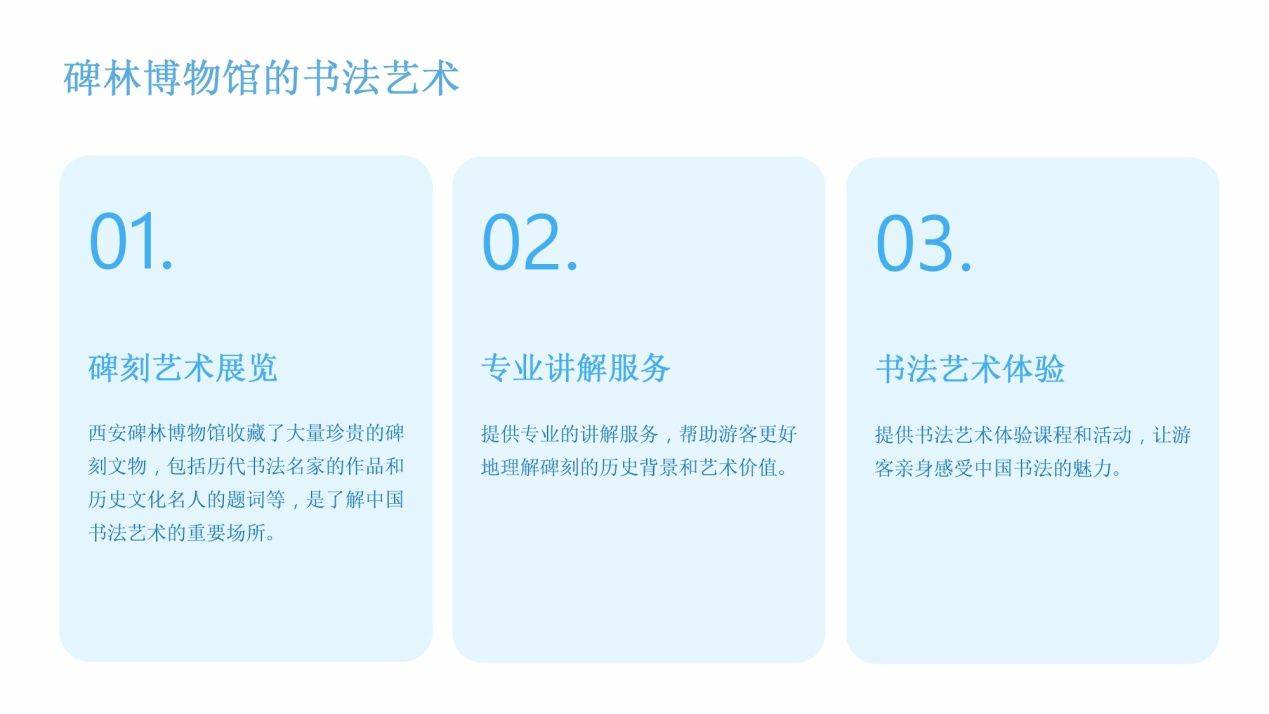 碑林博物馆的书法艺术

01.

碑刻艺术展览

西安碑林博物馆收藏了大量珍贵的碑刻文物，包括历代书法名家的作品和历史文化名人的题词等，是了解中国书法艺术的重要场所。

02.

专业讲解服务

提供专业的讲解服务，帮助游客更好地理解碑刻的历史背景和艺术价值。

03.

书法艺术体验

提供书法艺术体验课程和活动，让游客亲身感受中国书法的魅力。